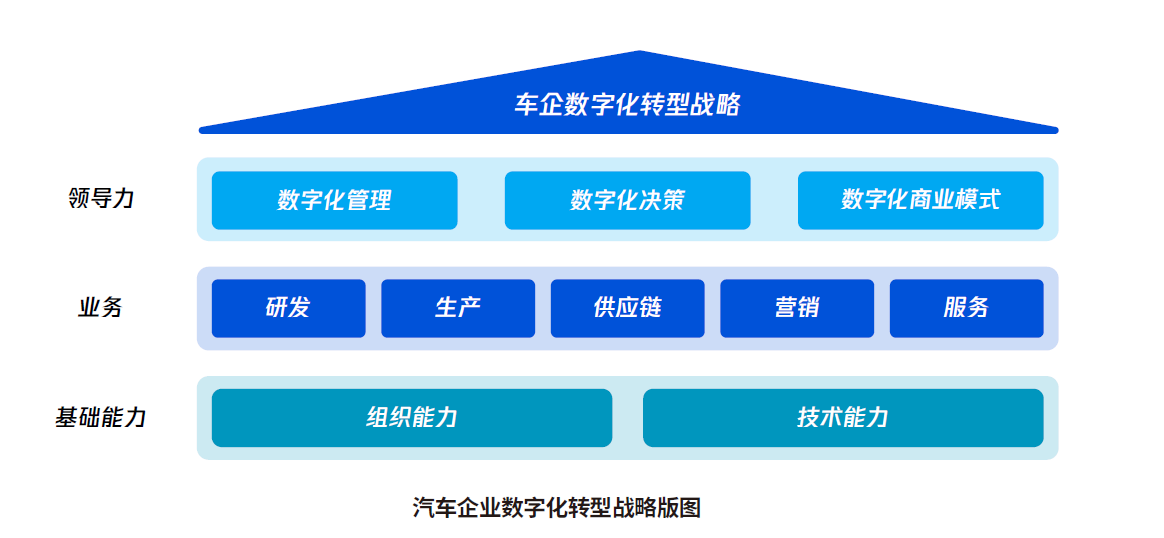 车企数字化转型战略

领导力

数字化管理

数字化决策

数字化商业模式

业务

研发

生产

供应链

营销

服务

基础能力

组织能力

技术能力

汽车企业数字化转型战略版图